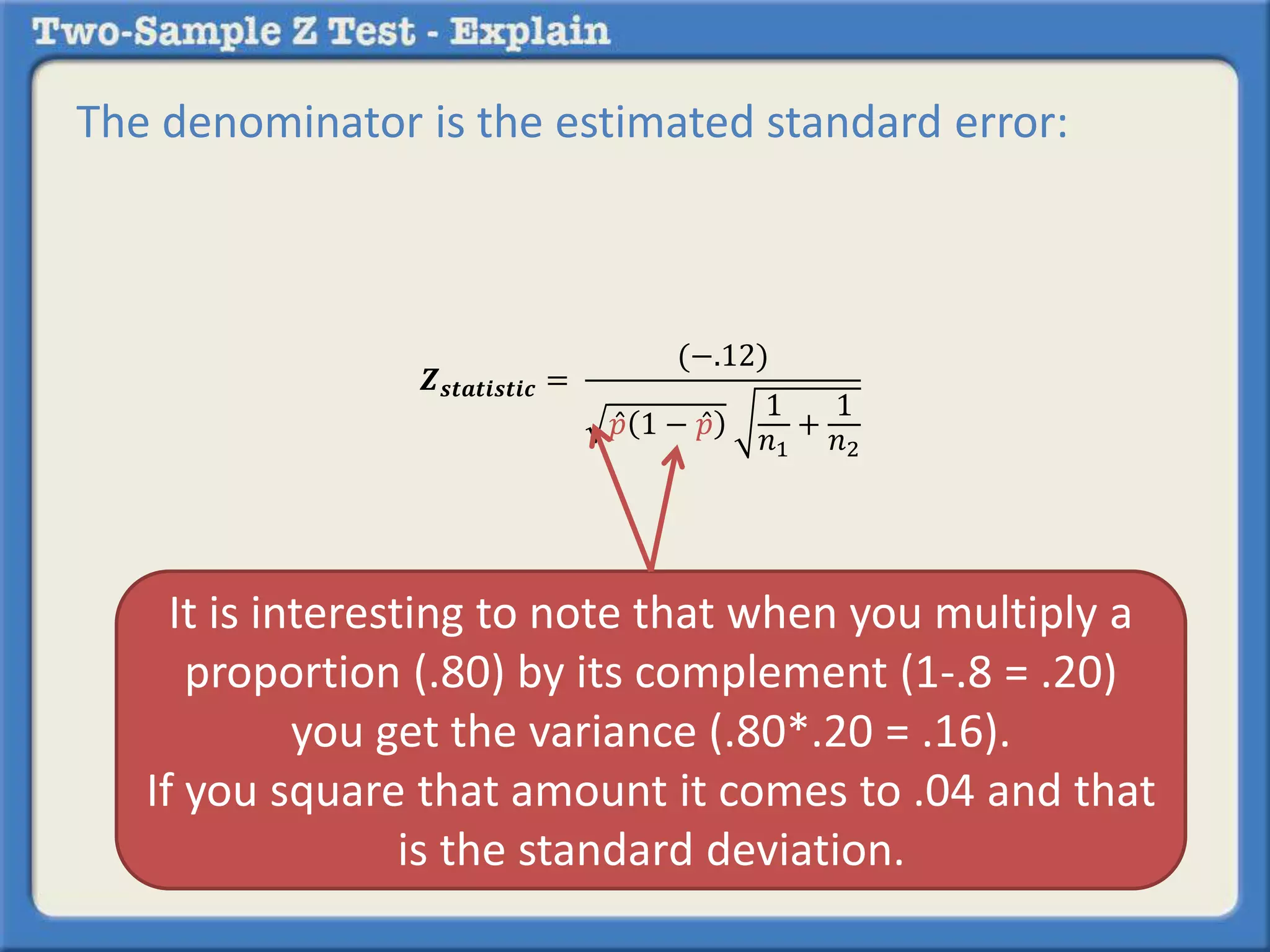 Two-Sample Z Test - Explain

The denominator is the estimated standard error:

$Z_{statistic} = \frac{(-.12)}{\sqrt{\hat{p}(1-\hat{p})}\sqrt{\frac{1}{n_1}+\frac{1}{n_2}}}$

It is interesting to note that when you multiply a proportion (.80) by its complement (1-.8 = .20) you get the variance (.80*.20 = .16).
If you square that amount it comes to .04 and that is the standard deviation.